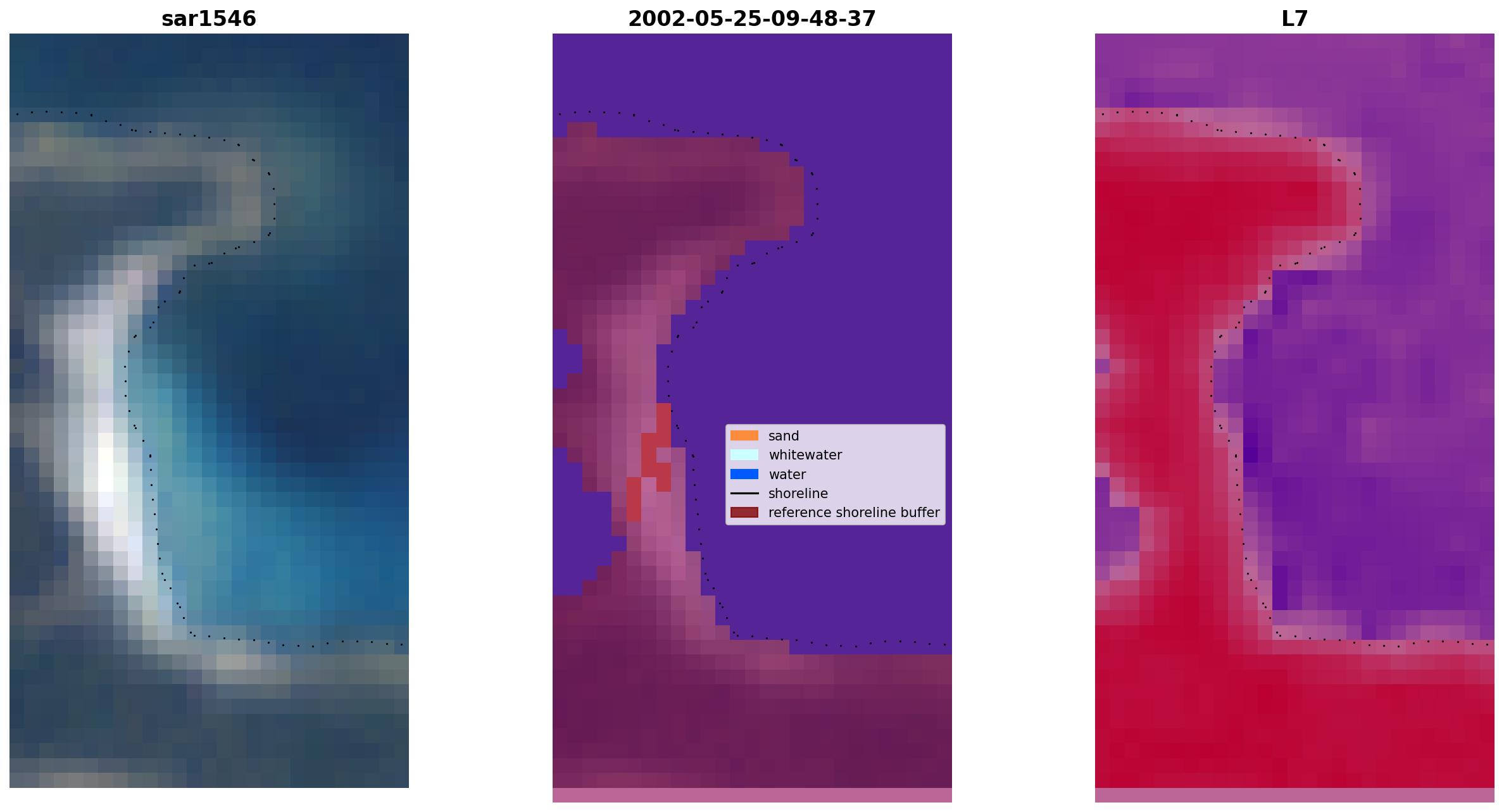 sar1546

2002-05-25-09-48-37

sand
whitewater
water
shoreline
reference shoreline buffer

L7